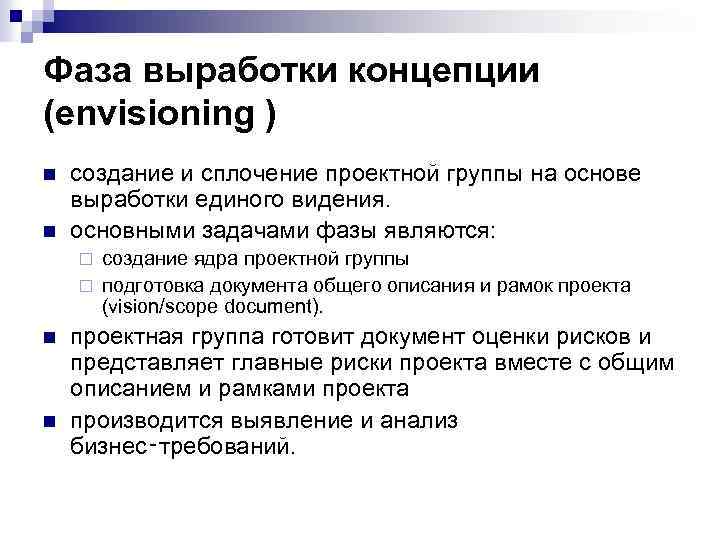 Фаза выработки концепции (envisioning )

■ создание и сплочение проектной группы на основе выработки единого видения.

■ основными задачами фазы являются:
□ создание ядра проектной группы
□ подготовка документа общего описания и рамок проекта (vision/scope document).

■ проектная группа готовит документ оценки рисков и представляет главные риски проекта вместе с общим описанием и рамками проекта

■ производится выявление и анализ бизнес-требований.